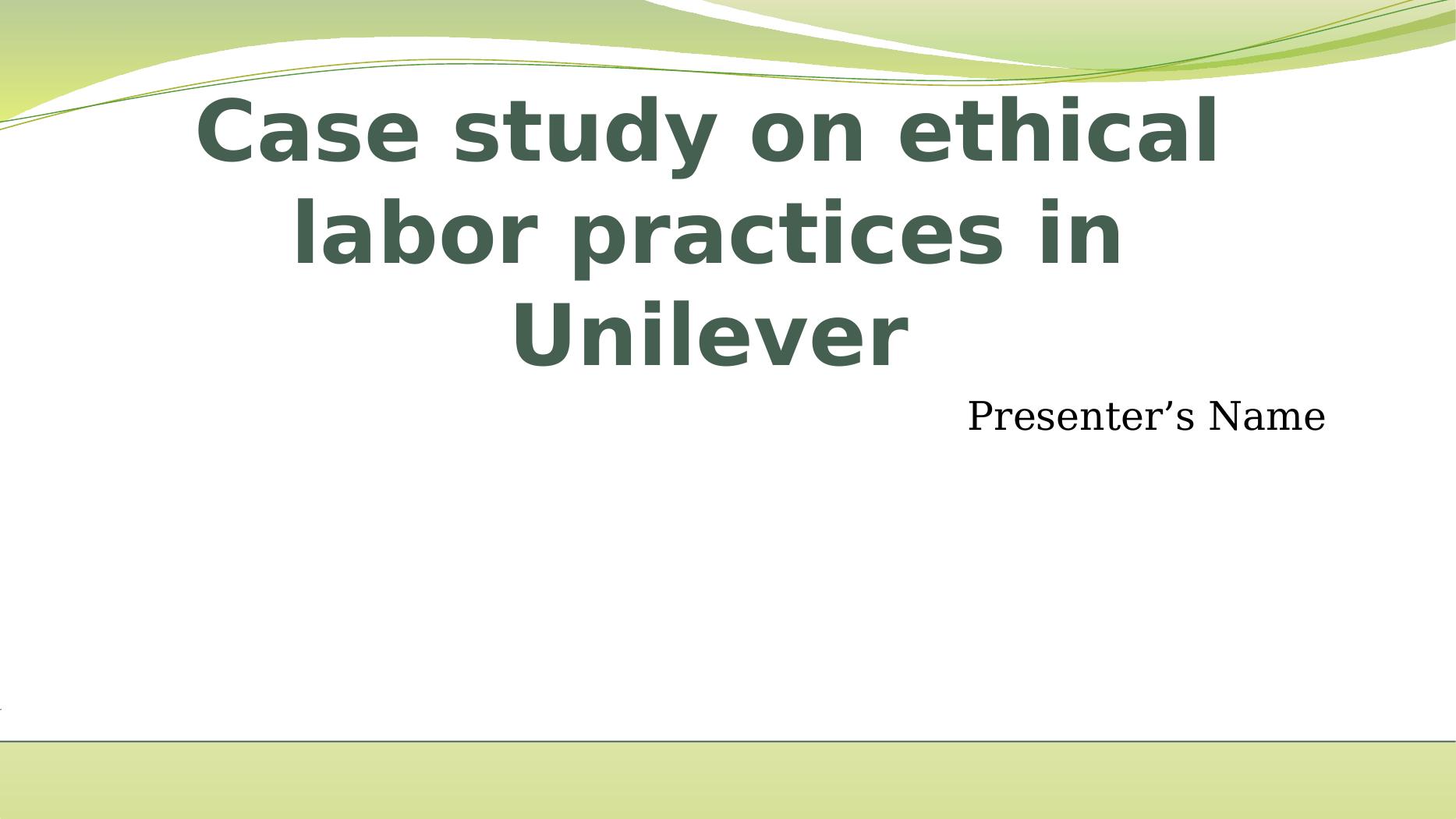 Case study on ethical labor practices in Unilever

Presenter’s Name